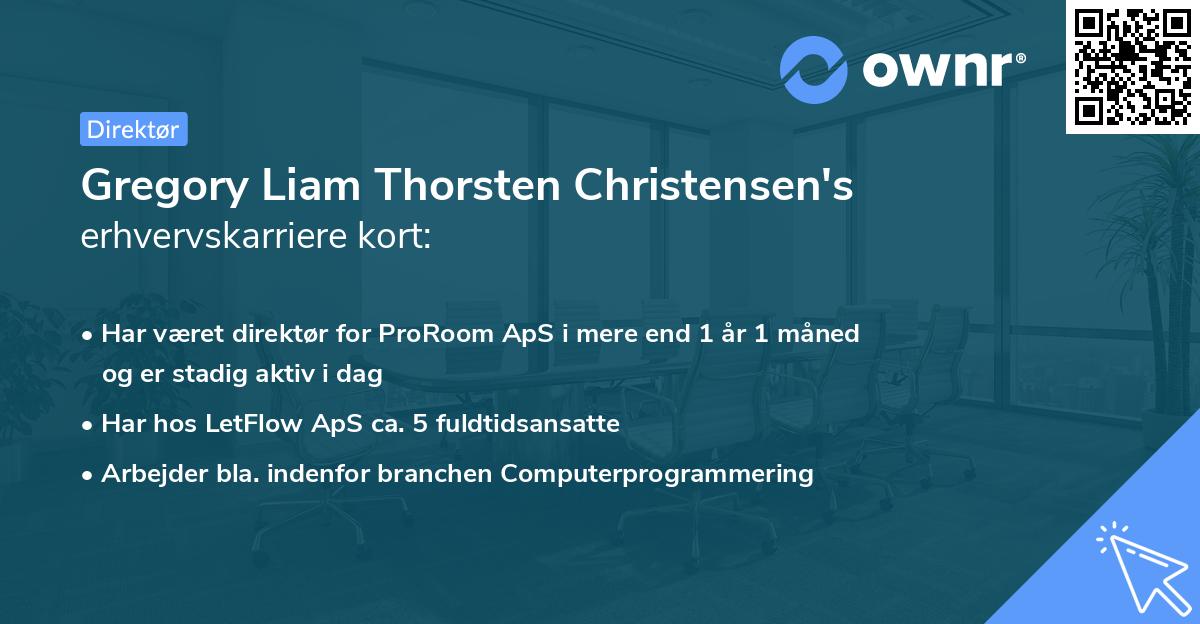 ownr®

Direktør

Gregory Liam Thorsten Christensen's
erhvervskarriere kort:

• Har været direktør for ProRoom ApS i mere end 1 år 1 måned og er stadig aktiv i dag
• Har hos LetFlow ApS ca. 5 fuldtidsansatte
• Arbejder bla. indenfor branchen Computerprogrammering